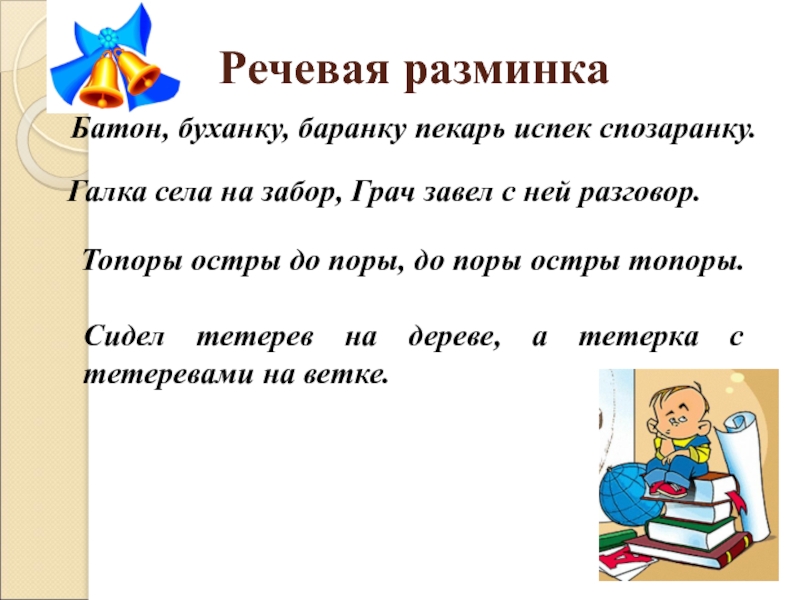 Речевая разминка

Батон, буханку, баранку пекарь испек спозаранку.

Галка села на забор, Грач завел с ней разговор.

Топоры остры до поры, до поры остры топоры.

Сидел тетерев на дереве, а тетерка с тетеревами на ветке.